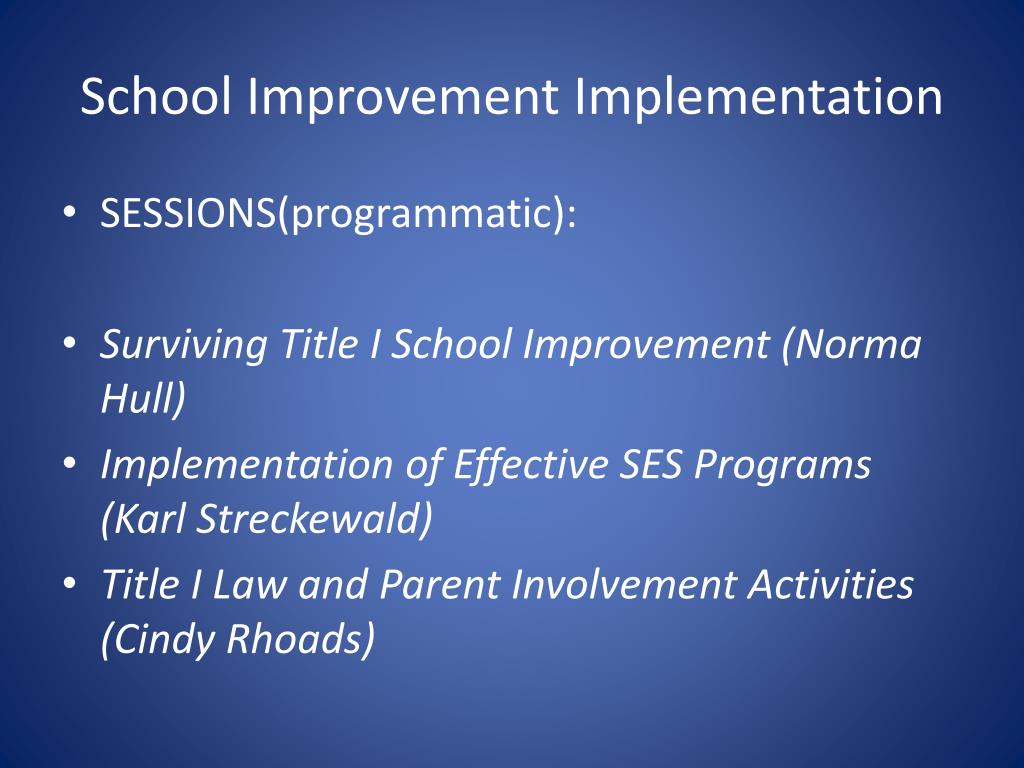 School Improvement Implementation

• SESSIONS(programmatic):

• Surviving Title I School Improvement (Norma Hull)
• Implementation of Effective SES Programs (Karl Streckewald)
• Title I Law and Parent Involvement Activities (Cindy Rhoads)